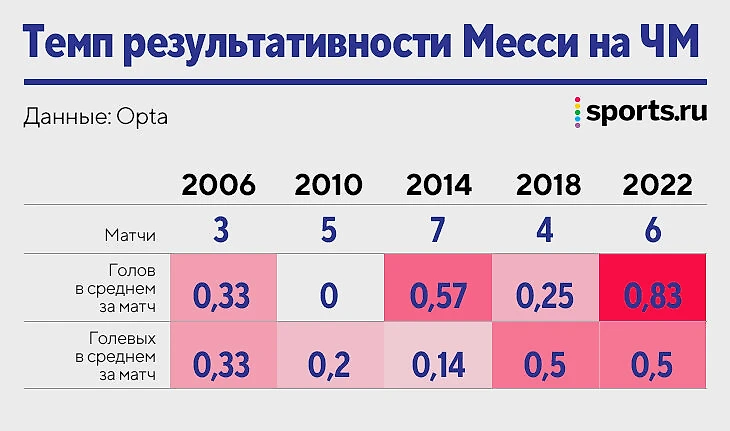 Темп результативности Месси на ЧМ

Данные: Opta

sports.ru

| | 2006 | 2010 | 2014 | 2018 | 2022 |
|---|---|---|---|---|---|
| Матчи | 3 | 5 | 7 | 4 | 6 |
| Голов в среднем за матч | 0,33 | 0 | 0,57 | 0,25 | 0,83 |
| Голевых в среднем за матч | 0,33 | 0,2 | 0,14 | 0,5 | 0,5 |